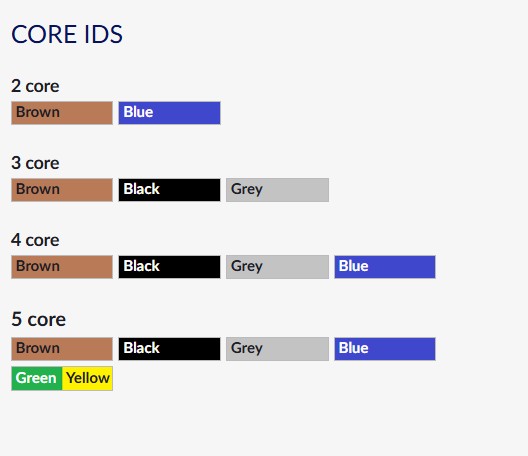 CORE IDS

2 core

Brown Blue

3 core

Brown Black Grey

4 core

Brown Black Grey Blue

5 core

Brown Black Grey Blue

Green Yellow